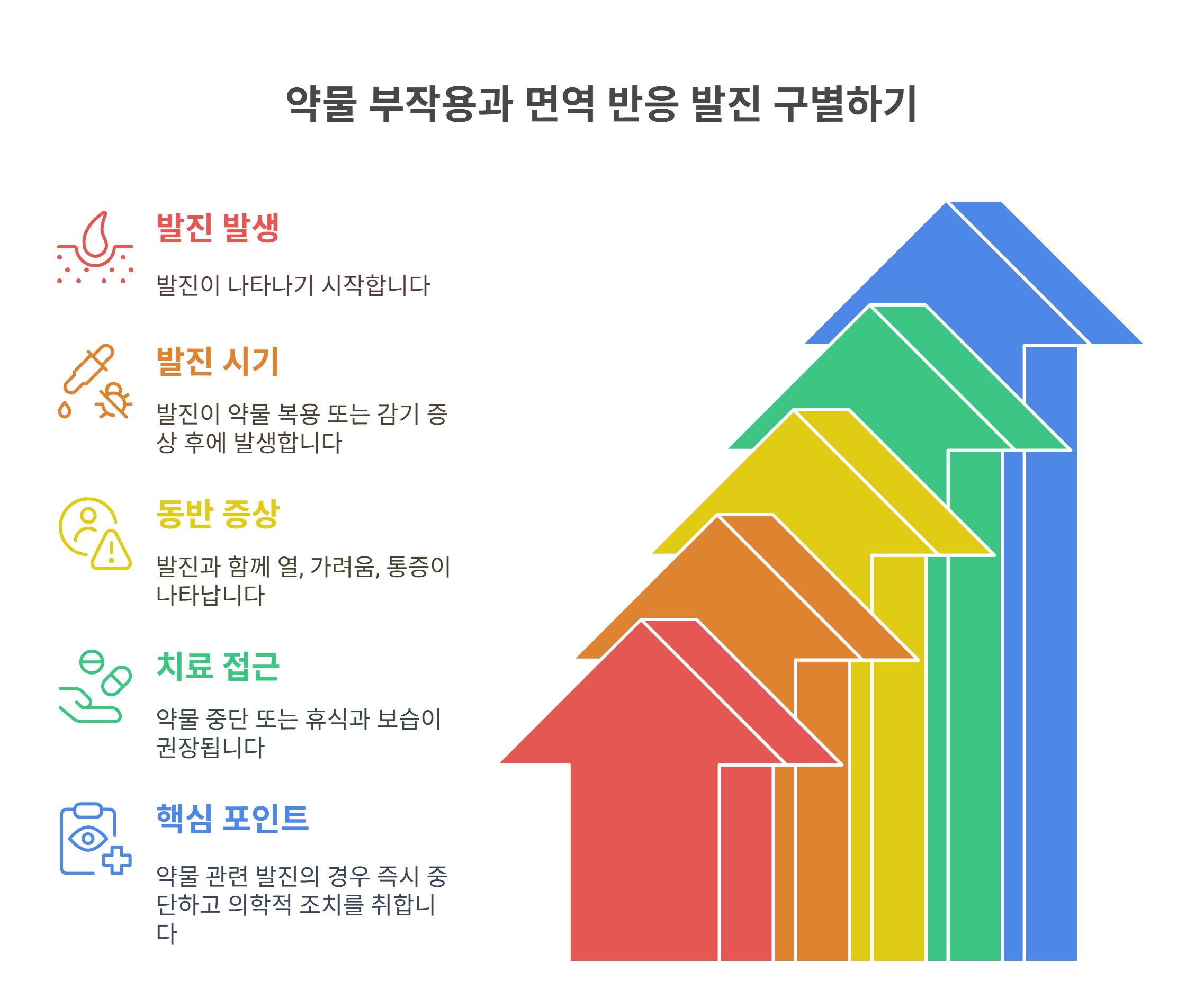 약물 부작용과 면역 반응 발진 구별하기

발진 발생

발진이 나타나기 시작합니다

발진 시기

발진이 약물 복용 또는 감기 증상 후에 발생합니다

동반 증상

발진과 함께 열, 가려움, 통증이 나타납니다

치료 접근

약물 중단 또는 휴식과 보습이 권장됩니다

핵심 포인트

약물 관련 발진의 경우 즉시 중단하고 의학적 조치를 취합니다